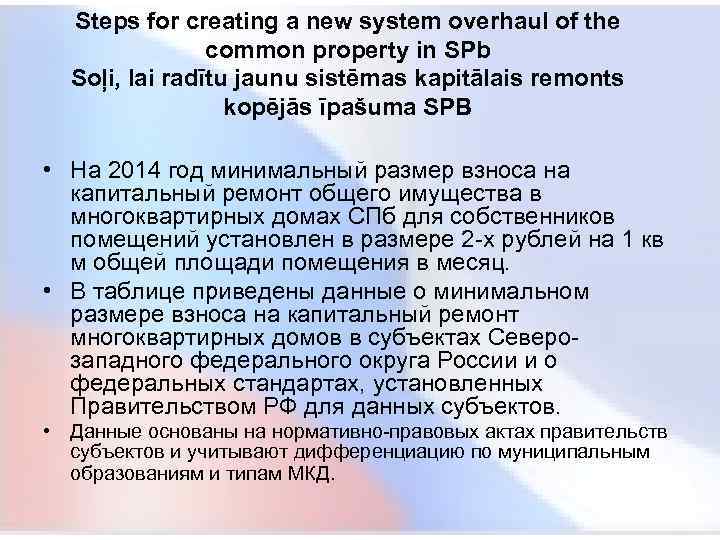 Steps for creating a new system overhaul of the common property in SPb
Soļi, lai radītu jaunu sistēmas kapitālais remonts kopējās īpašuma SPB

• На 2014 год минимальный размер взноса на капитальный ремонт общего имущества в многоквартирных домах СПб для собственников помещений установлен в размере 2-х рублей на 1 кв м общей площади помещения в месяц.
• В таблице приведены данные о минимальном размере взноса на капитальный ремонт многоквартирных домов в субъектах Северо-западного федерального округа России и о федеральных стандартах, установленных Правительством РФ для данных субъектов.
• Данные основаны на нормативно-правовых актах правительств субъектов и учитывают дифференциацию по муниципальным образованиям и типам МКД.